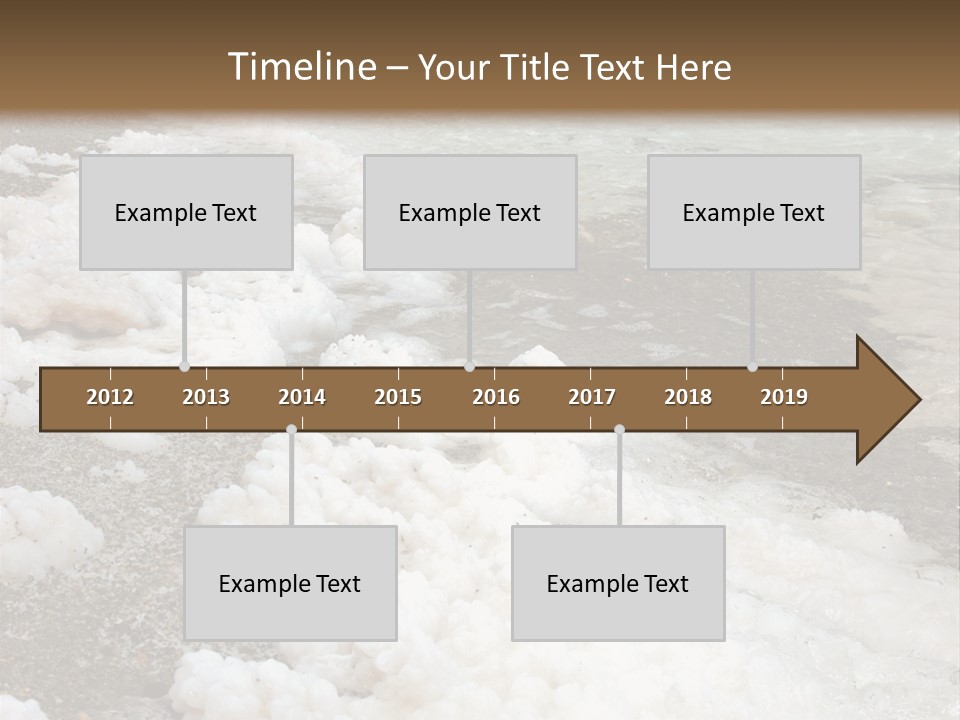 Timeline – Your Title Text Here

Example Text

Example Text

Example Text

2012 2013 2014 2015 2016 2017 2018 2019

Example Text

Example Text